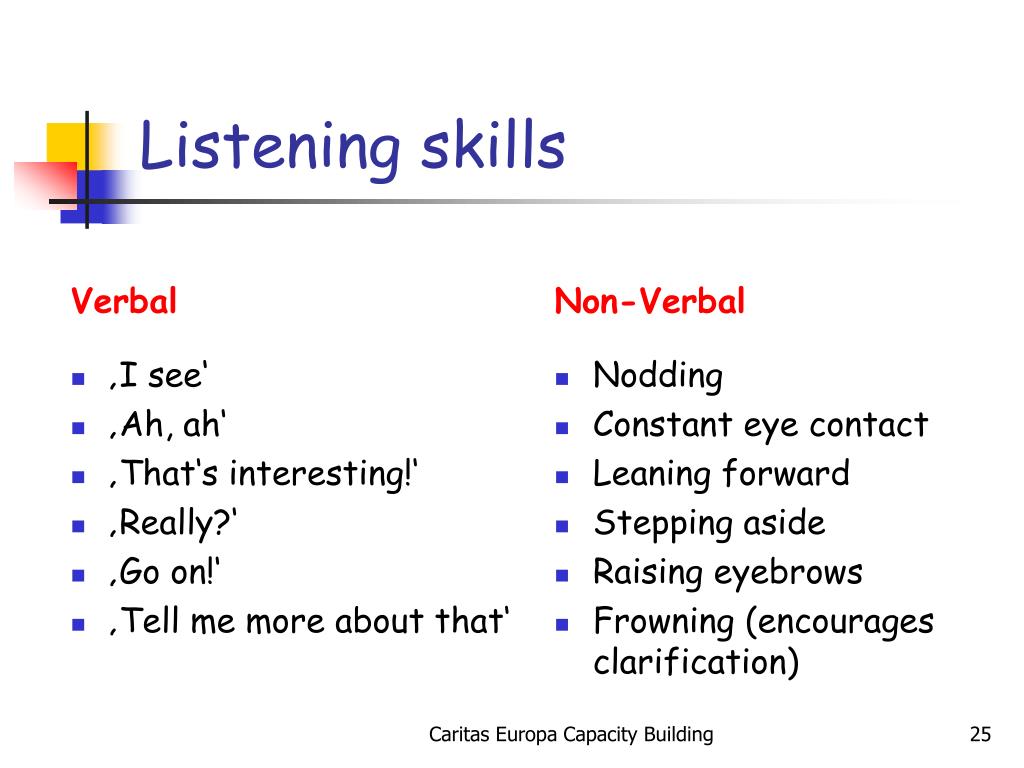 Listening skills

Verbal

- ‚I see‘
- ‚Ah, ah‘
- ‚That‘s interesting!‘
- ‚Really?‘
- ‚Go on!‘
- ‚Tell me more about that‘

Non-Verbal

- Nodding
- Constant eye contact
- Leaning forward
- Stepping aside
- Raising eyebrows
- Frowning (encourages clarification)

Caritas Europa Capacity Building

25